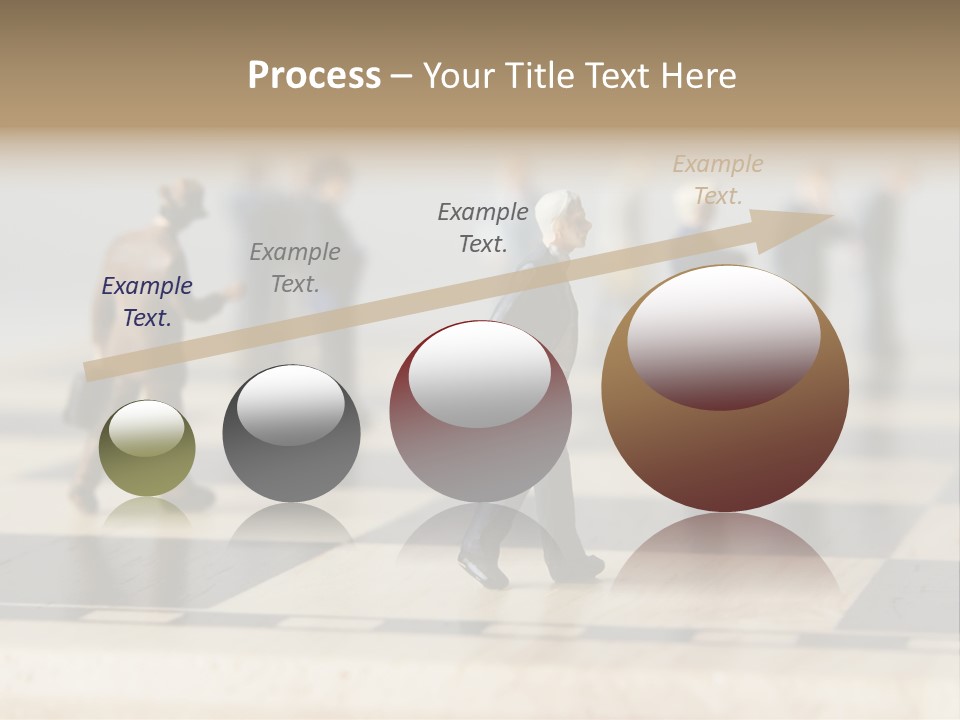 Process – Your Title Text Here

Example Text.

Example Text.

Example Text.

Example Text.